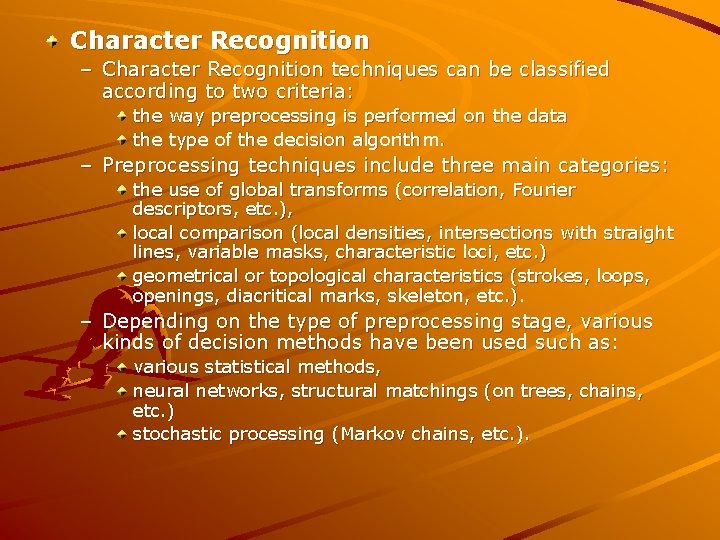 Character Recognition

– Character Recognition techniques can be classified according to two criteria:

the way preprocessing is performed on the data

the type of the decision algorithm.

– Preprocessing techniques include three main categories:

the use of global transforms (correlation, Fourier descriptors, etc.),

local comparison (local densities, intersections with straight lines, variable masks, characteristic loci, etc.)

geometrical or topological characteristics (strokes, loops, openings, diacritical marks, skeleton, etc.).

– Depending on the type of preprocessing stage, various kinds of decision methods have been used such as:

various statistical methods,

neural networks, structural matchings (on trees, chains, etc.)

stochastic processing (Markov chains, etc.).